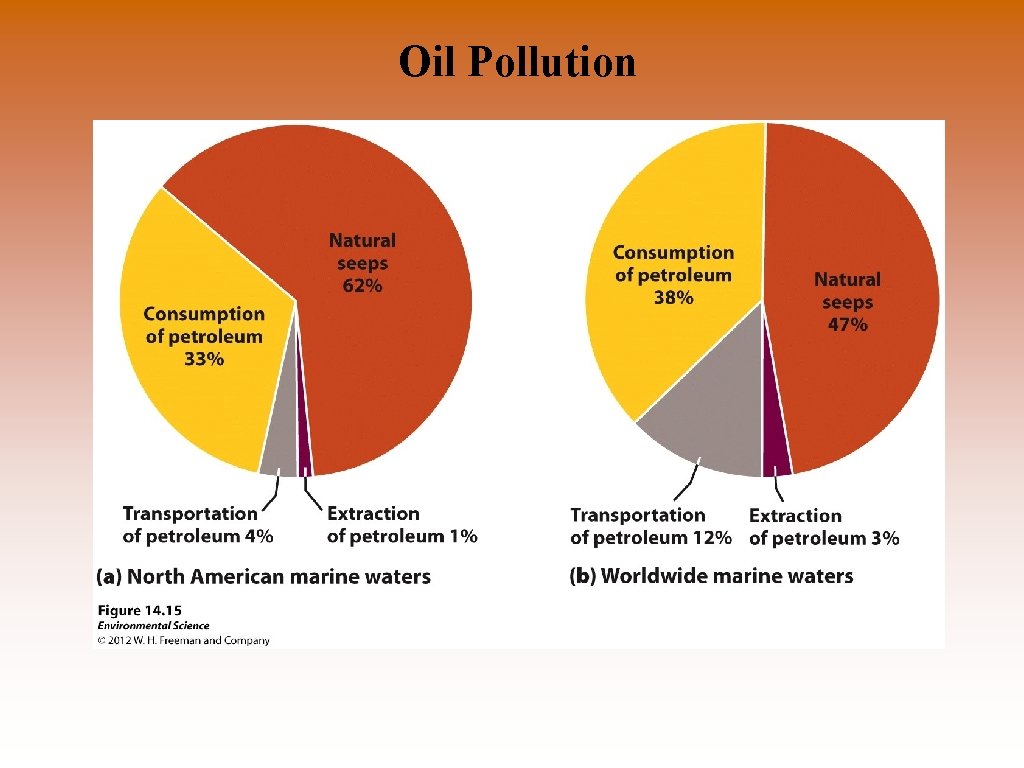 Oil Pollution

Natural seeps 62%

Consumption of petroleum 33%

Transportation of petroleum 4%

Extraction of petroleum 1%

(a) North American marine waters

Consumption of petroleum 38%

Natural seeps 47%

Transportation of petroleum 12%

Extraction of petroleum 3%

(b) Worldwide marine waters

Figure 14.15
Environmental Science
© 2012 W. H. Freeman and Company